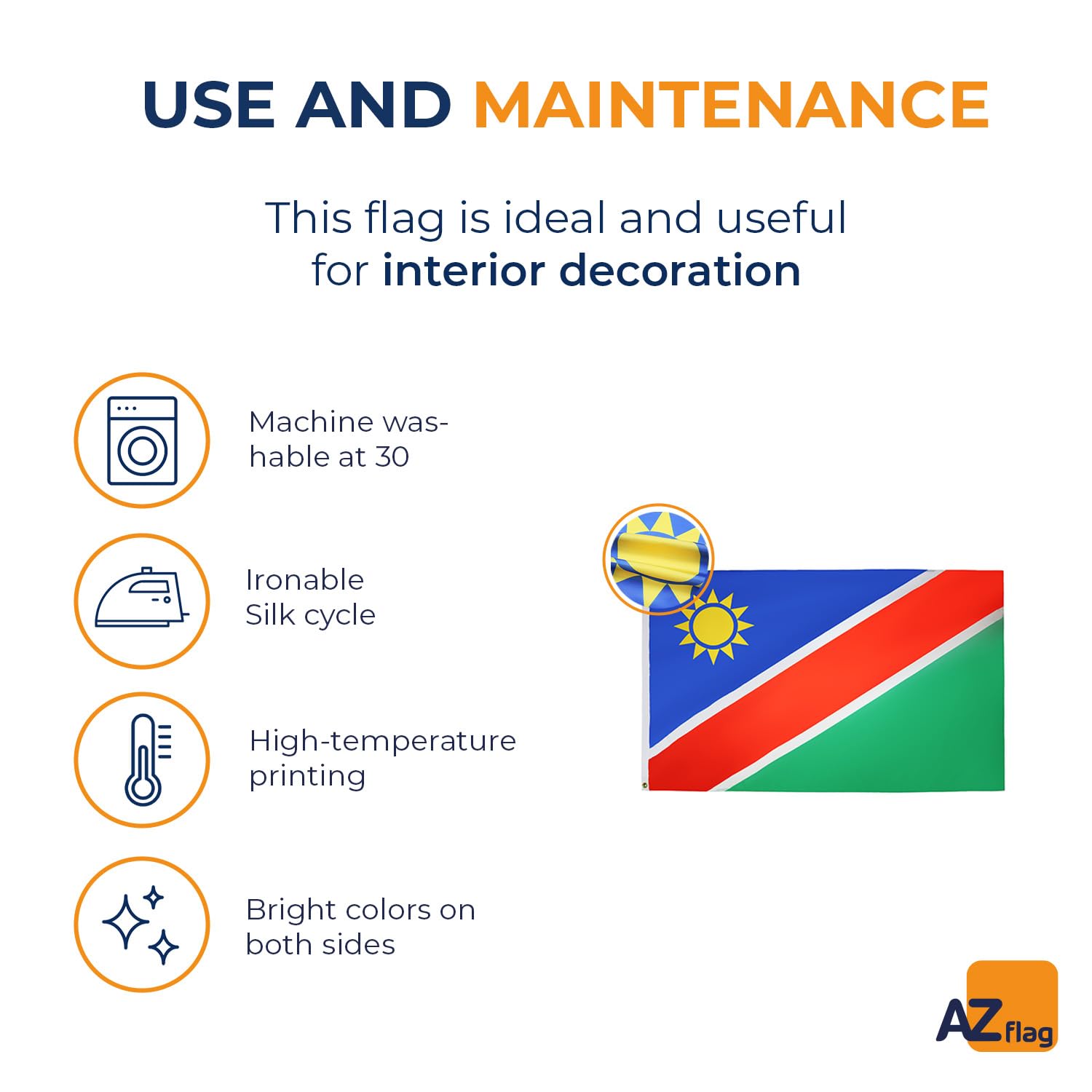 USE AND MAINTENANCE

This flag is ideal and useful for interior decoration

Machine washable at 30

Ironable
Silk cycle

High-temperature printing

Bright colors on both sides

AZ flag